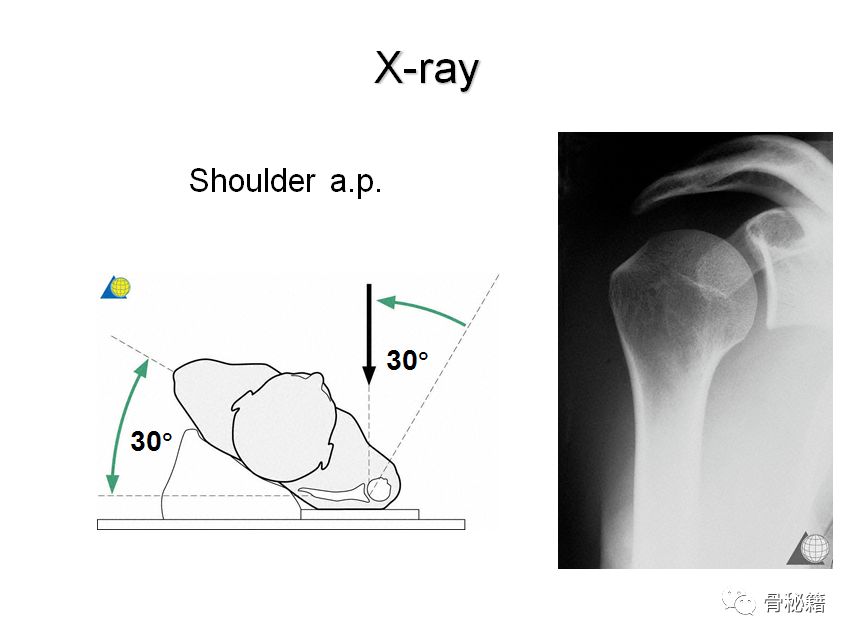 X-ray

Shoulder a.p.

30°

30°

骨秘籍